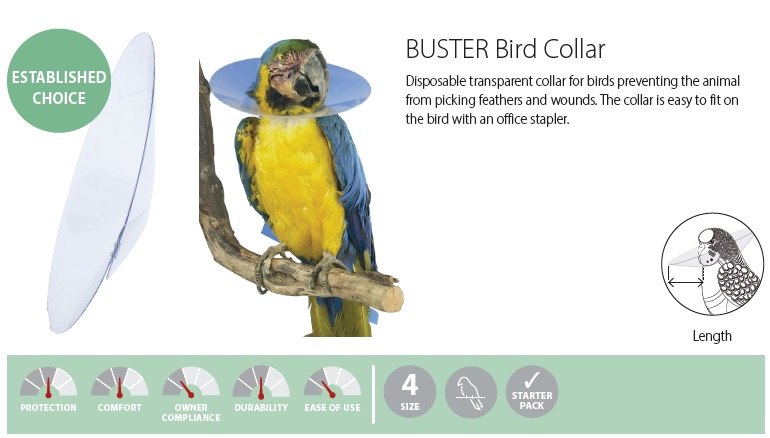 ESTABLISHED CHOICE

BUSTER Bird Collar

Disposable transparent collar for birds preventing the animal from picking feathers and wounds. The collar is easy to fit on the bird with an office stapler.

Length

PROTECTION

COMFORT

OWNER COMPLIANCE

DURABILITY

EASE OF USE

4
SIZE

✓
STARTER PACK